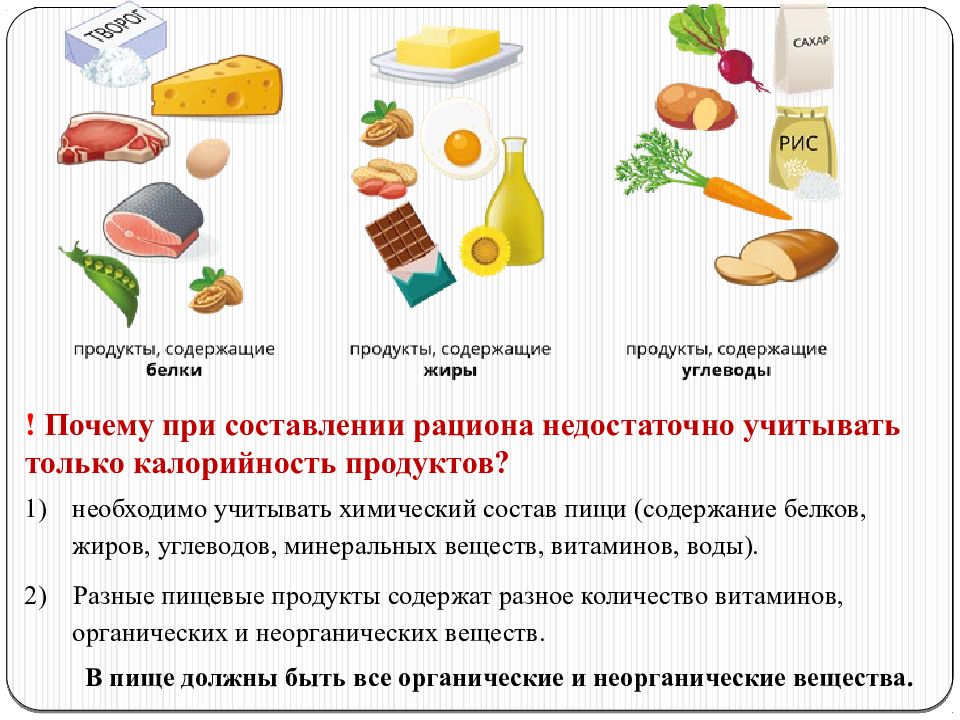 ТВОРОГ

САХАР

РИС

продукты, содержащие
белки

продукты, содержащие
жиры

продукты, содержащие
углеводы

! Почему при составлении рациона недостаточно учитывать только калорийность продуктов?

1) необходимо учитывать химический состав пищи (содержание белков, жиров, углеводов, минеральных веществ, витаминов, воды).

2) Разные пищевые продукты содержат разное количество витаминов, органических и неорганических веществ.

В пище должны быть все органические и неорганические вещества.